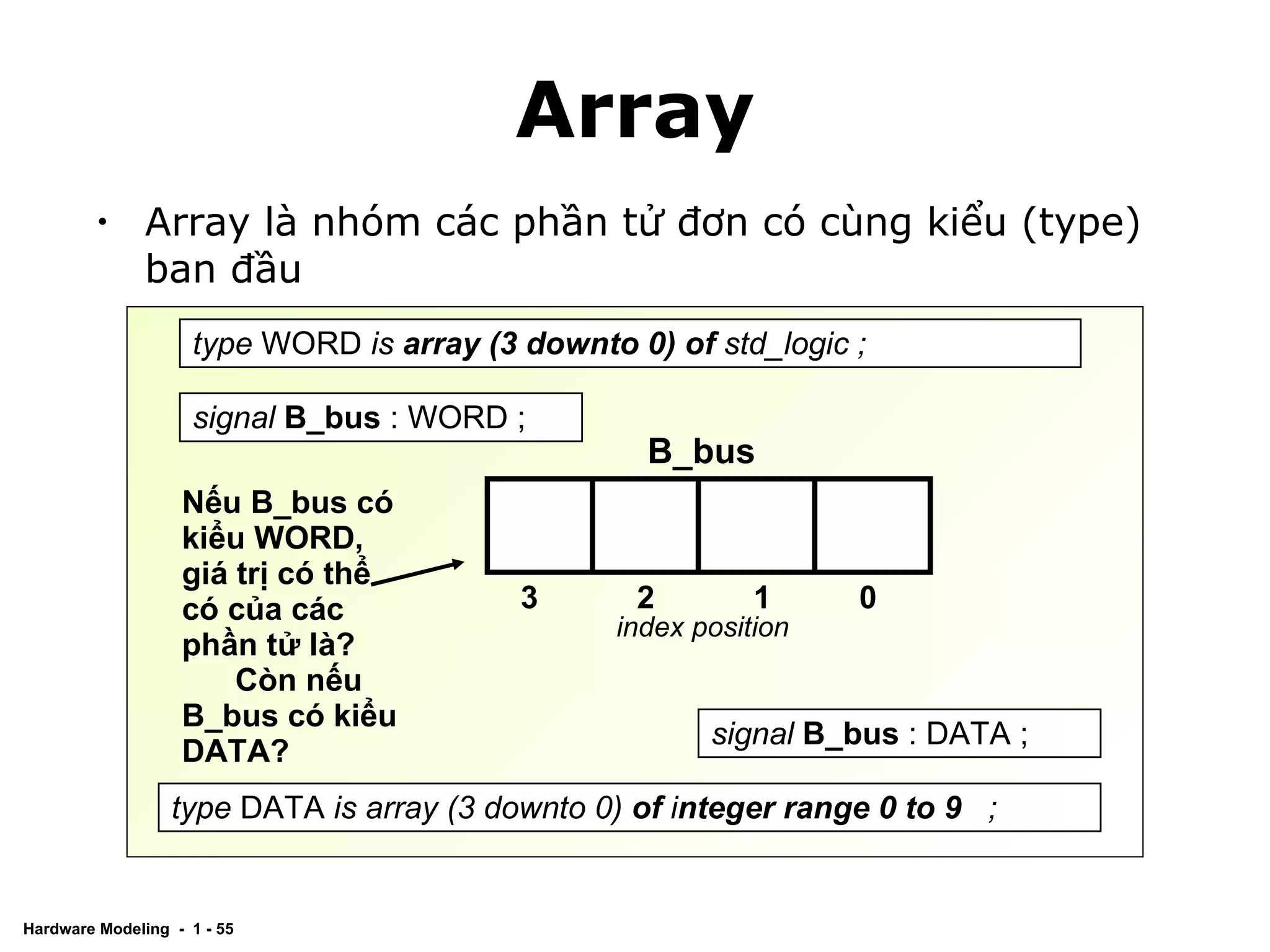 Array

• Array là nhóm các phần tử đơn có cùng kiểu (type) ban đầu

type WORD is array (3 downto 0) of std_logic ;

signal B_bus : WORD ;

B_bus

Nếu B_bus có kiểu WORD, giá trị có thể có của các phần tử là? Còn nếu B_bus có kiểu DATA?

3 2 1 0
index position

signal B_bus : DATA ;

type DATA is array (3 downto 0) of integer range 0 to 9 ;

Hardware Modeling - 1 - 55